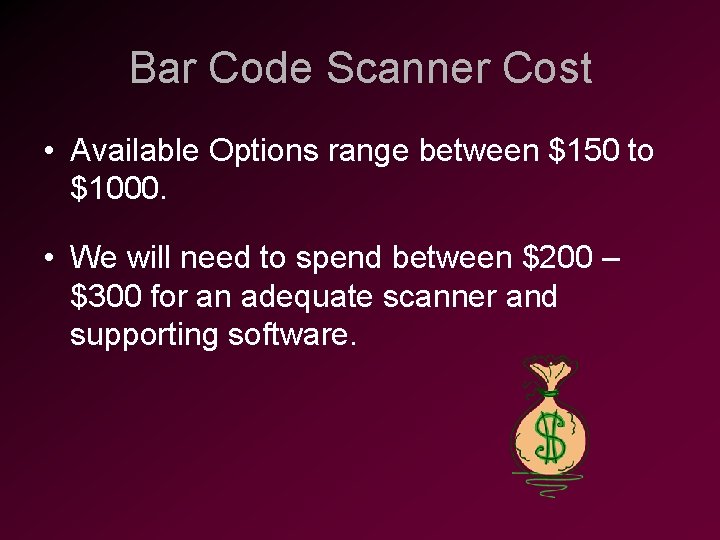 Bar Code Scanner Cost

• Available Options range between \$150 to \$1000.

• We will need to spend between \$200 – \$300 for an adequate scanner and supporting software.

\$